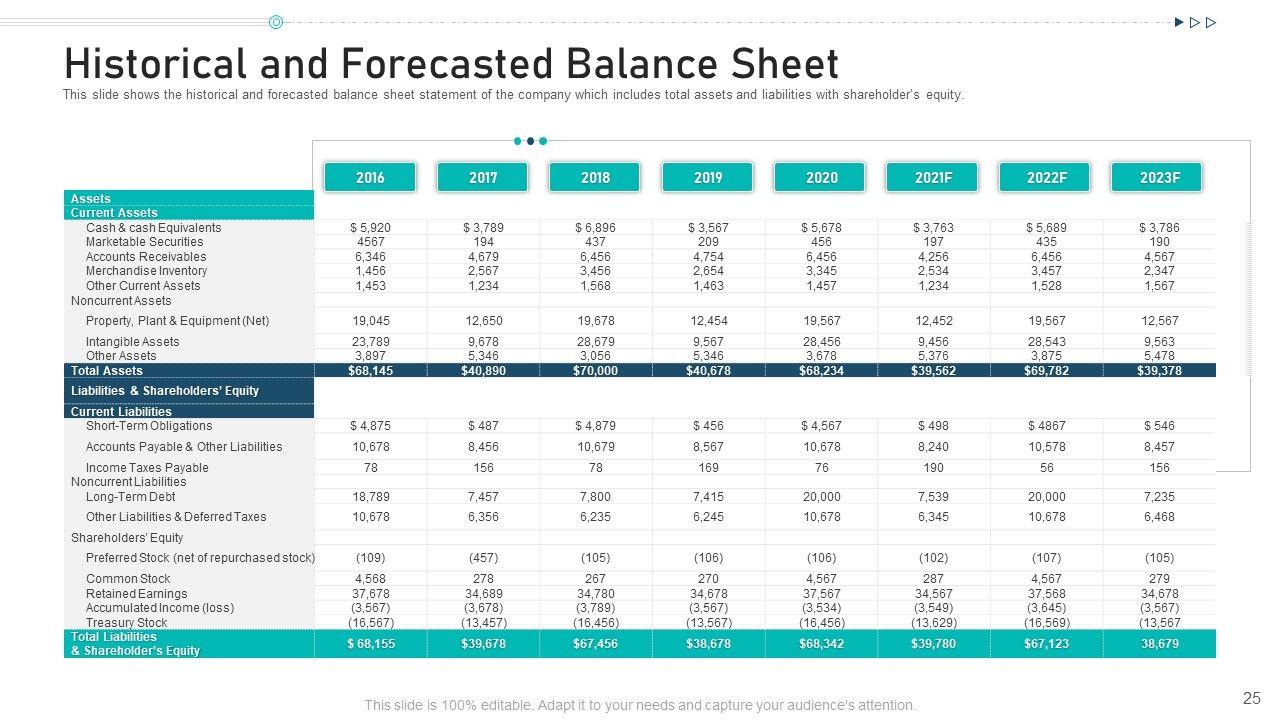 Historical and Forecasted Balance Sheet

This slide shows the historical and forecasted balance sheet statement of the company which includes total assets and liabilities with shareholder's equity.

| | 2016 | 2017 | 2018 | 2019 | 2020 | 2021F | 2022F | 2023F |
|---|---|---|---|---|---|---|---|---|
| Assets | | | | | | | | |
| Current Assets | | | | | | | | |
| Cash & cash Equivalents | $ 5,920 | $ 3,789 | $ 6,896 | $ 3,567 | $ 5,678 | $ 3,763 | $ 5,689 | $ 3,786 |
| Marketable Securities | 4567 | 194 | 437 | 209 | 456 | 197 | 435 | 190 |
| Accounts Receivables | 6,346 | 4,679 | 6,456 | 4,754 | 6,456 | 4,256 | 6,456 | 4,567 |
| Merchandise Inventory | 1,456 | 2,567 | 3,456 | 2,654 | 3,345 | 2,534 | 3,457 | 2,347 |
| Other Current Assets | 1,453 | 1,234 | 1,568 | 1,463 | 1,457 | 1,234 | 1,528 | 1,567 |
| Noncurrent Assets | | | | | | | | |
| Property, Plant & Equipment (Net) | 19,045 | 12,650 | 19,678 | 12,454 | 19,567 | 12,452 | 19,567 | 12,567 |
| Intangible Assets | 23,789 | 9,678 | 28,679 | 9,567 | 28,456 | 9,456 | 28,543 | 9,563 |
| Other Assets | 3,897 | 5,346 | 3,056 | 5,346 | 3,678 | 5,376 | 3,875 | 5,478 |
| Total Assets | $68,145 | $40,890 | $70,000 | $40,678 | $68,234 | $39,562 | $69,782 | $39,378 |
| Liabilities & Shareholders' Equity | | | | | | | | |
| Current Liabilities | | | | | | | | |
| Short-Term Obligations | $ 4,875 | $ 487 | $ 4,879 | $ 456 | $ 4,567 | $ 498 | $ 4867 | $ 546 |
| Accounts Payable & Other Liabilities | 10,678 | 8,456 | 10,679 | 8,567 | 10,678 | 8,240 | 10,578 | 8,457 |
| Income Taxes Payable | 78 | 156 | 78 | 169 | 76 | 190 | 56 | 156 |
| Noncurrent Liabilities | | | | | | | | |
| Long-Term Debt | 18,789 | 7,457 | 7,800 | 7,415 | 20,000 | 7,539 | 20,000 | 7,235 |
| Other Liabilities & Deferred Taxes | 10,678 | 6,356 | 6,235 | 6,245 | 10,678 | 6,345 | 10,678 | 6,468 |
| Shareholders' Equity | | | | | | | | |
| Preferred Stock (net of repurchased stock) | (109) | (457) | (105) | (106) | (106) | (102) | (107) | (105) |
| Common Stock | 4,568 | 278 | 267 | 270 | 4,567 | 287 | 4,567 | 279 |
| Retained Earnings | 37,678 | 34,689 | 34,780 | 34,678 | 37,567 | 34,567 | 37,568 | 34,678 |
| Accumulated Income (loss) | (3,567) | (3,678) | (3,789) | (3,567) | (3,534) | (3,549) | (3,645) | (3,567) |
| Treasury Stock | (16,567) | (13,457) | (16,456) | (13,567) | (16,456) | (13,629) | (16,569) | (13,567 |
| Total Liabilities & Shareholder's Equity | $ 68,155 | $39,678 | $67,456 | $38,678 | $68,342 | $39,780 | $67,123 | 38,679 |

This slide is 100% editable. Adapt it to your needs and capture your audience's attention.

25